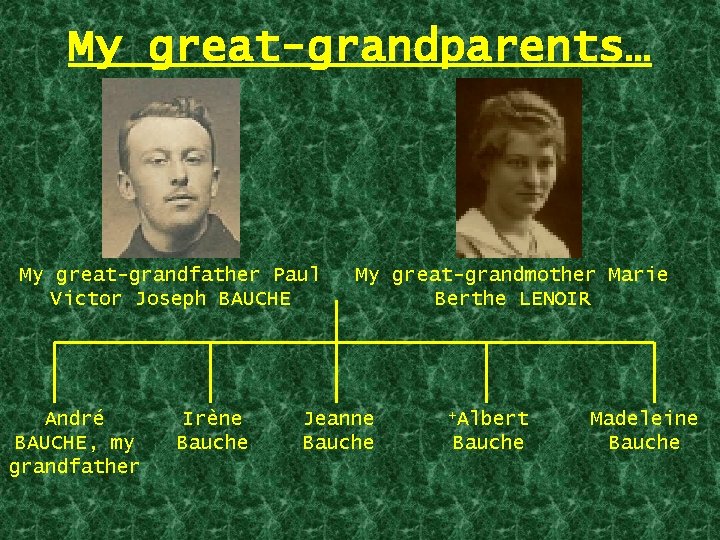 My great-grandparents…

My great-grandfather Paul Victor Joseph BAUCHE

My great-grandmother Marie Berthe LENOIR

André BAUCHE, my grandfather

Irène Bauche

Jeanne Bauche

+Albert Bauche

Madeleine Bauche